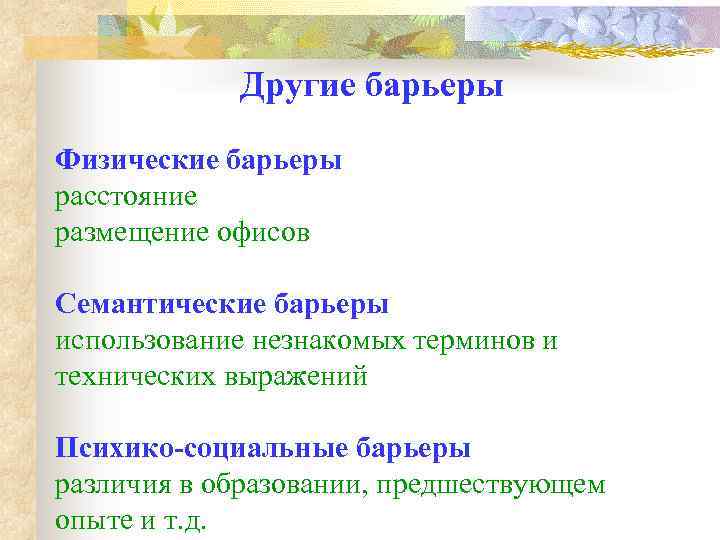 Другие барьеры

Физические барьеры
расстояние
размещение офисов

Семантические барьеры
использование незнакомых терминов и технических выражений

Психико-социальные барьеры
различия в образовании, предшествующем опыте и т.д.